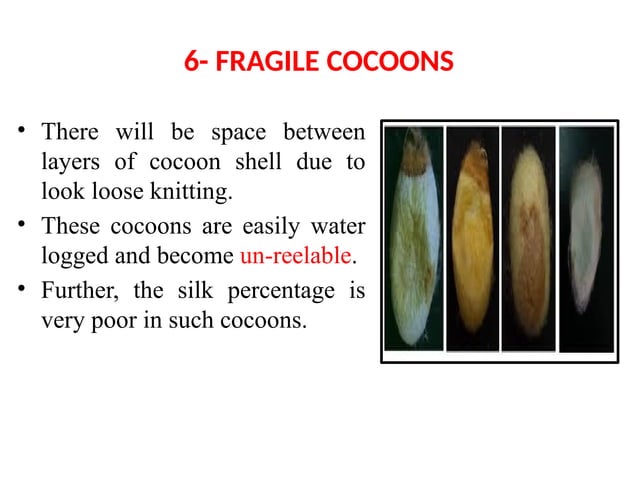 6- FRAGILE COCOONS

• There will be space between layers of cocoon shell due to look loose knitting.

• These cocoons are easily water logged and become un-reelable.

• Further, the silk percentage is very poor in such cocoons.